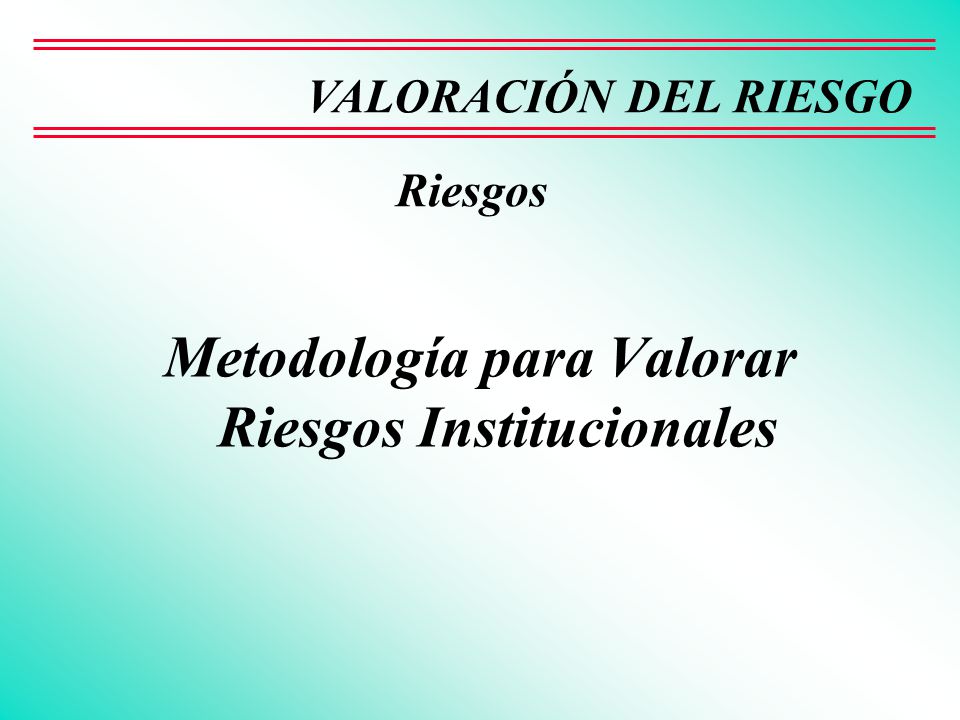 VALORACIÓN DEL RIESGO

Riesgos

Metodología para Valorar Riesgos Institucionales